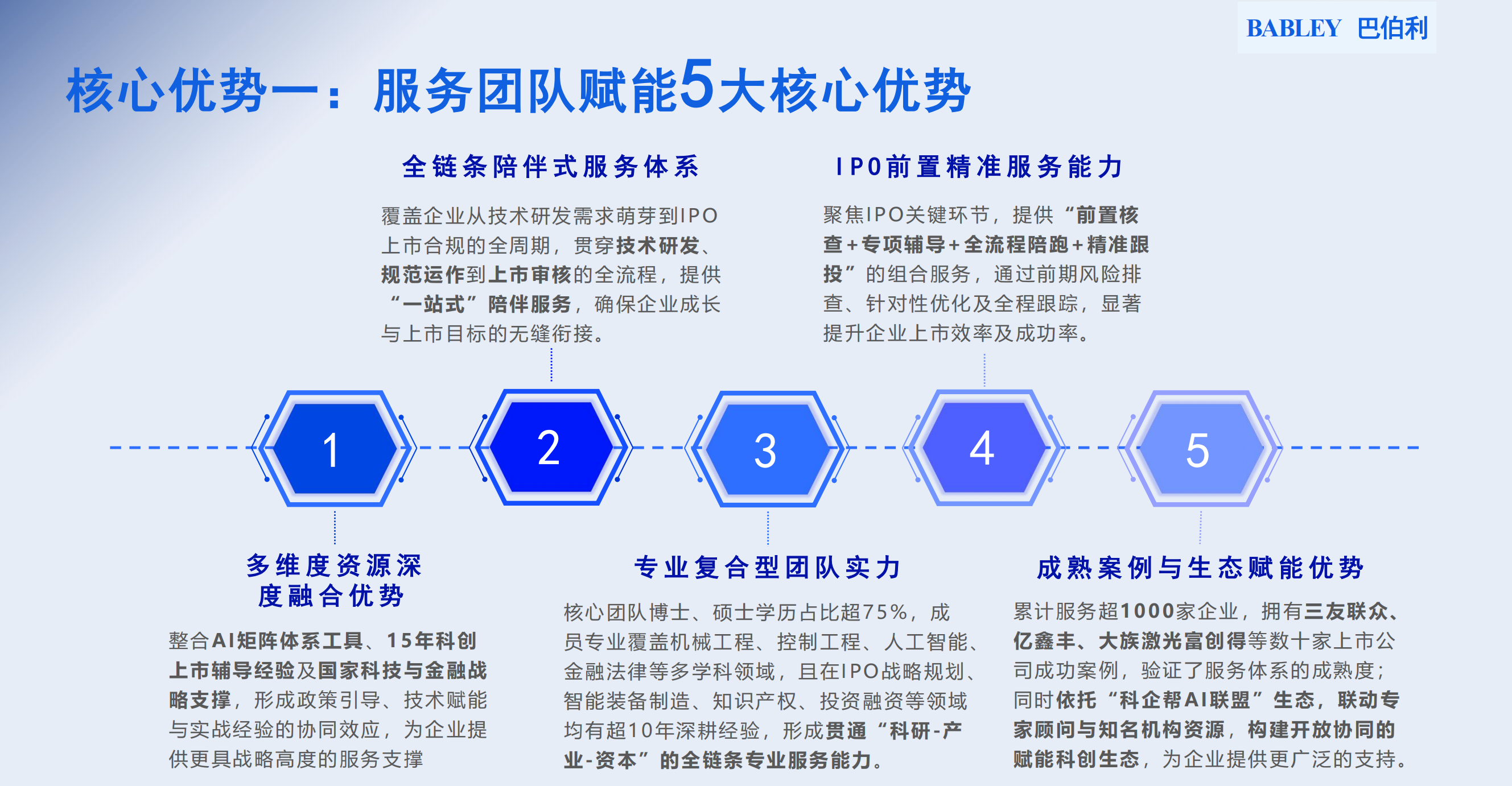 BABLEY 巴伯利

核心优势一：服务团队赋能5大核心优势

全链条陪伴式服务体系

覆盖企业从技术研发需求萌芽到IPO上市合规的全周期，贯穿技术研发、规范运作到上市审核的全流程，提供“一站式”陪伴服务，确保企业成长与上市目标的无缝衔接。

IPO前置精准服务能力

聚焦IPO关键环节，提供“前置核查+专项辅导+全流程陪跑+精准跟投”的组合服务，通过前期风险排查、针对性优化及全程跟踪，显著提升企业上市效率及成功率。

1

2

3

4

5

多维度资源深度融合优势

整合AI矩阵体系工具、15年科创上市辅导经验及国家科技与金融战略支撑，形成政策引导、技术赋能与实战经验的协同效应，为企业提供更具战略高度的服务支撑

专业复合型团队实力

核心团队博士、硕士学历占比超75%，成员专业覆盖机械工程、控制工程、人工智能、金融法律等多学科领域，且在IPO战略规划、智能装备制造、知识产权、投资融资等领域均有超10年深耕经验，形成贯通“科研-产业-资本”的全链条专业服务能力。

成熟案例与生态赋能优势

累计服务超1000家企业，拥有三友联众、亿鑫丰、大族激光富创得等数十家上市公司成功案例，验证了服务体系的成熟度；同时依托“科企帮AI联盟”生态，联动专家顾问与知名机构资源，构建开放协同的赋能科创生态，为企业提供更广泛的支持。